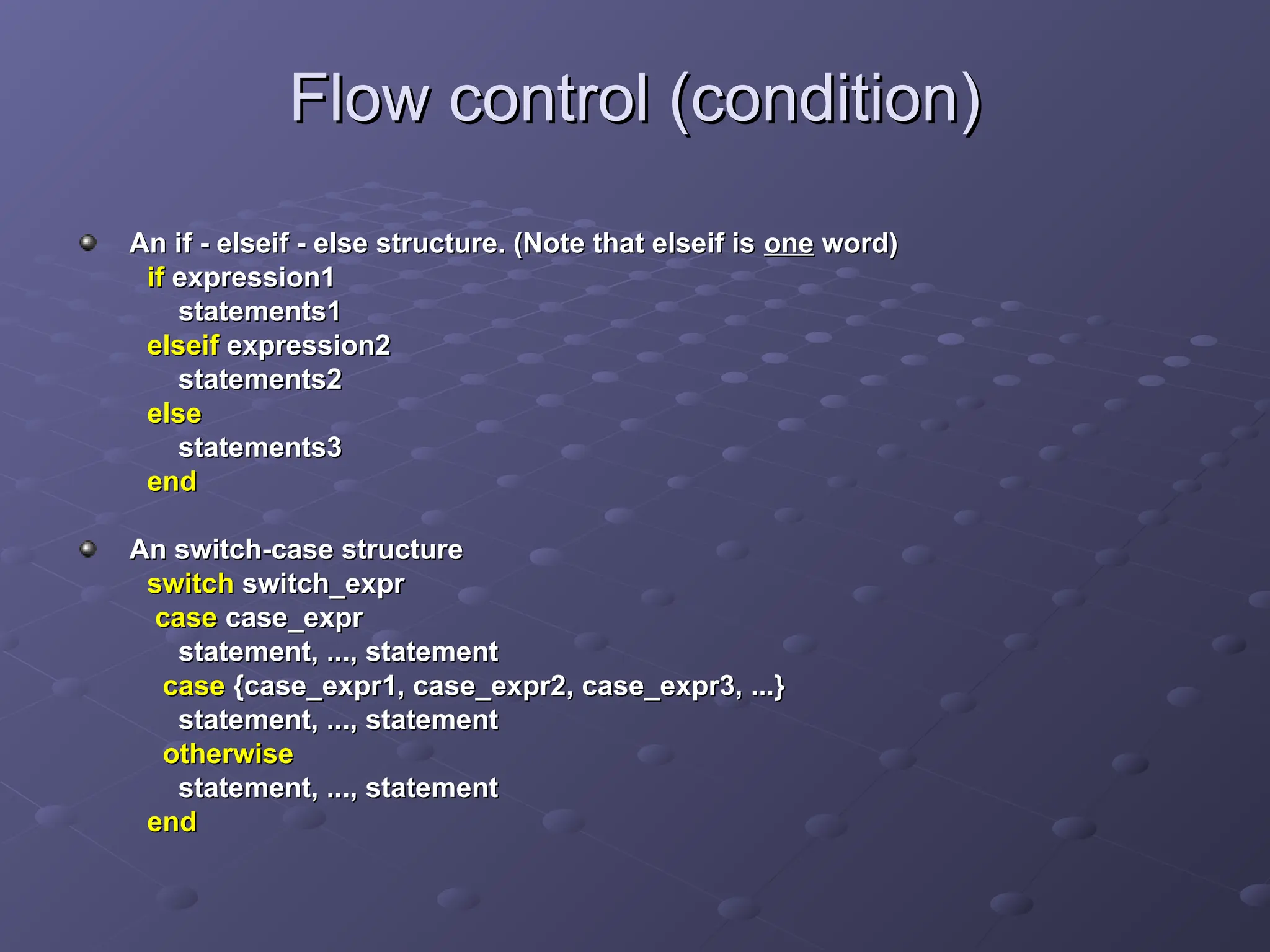 Flow control (condition)

An if - elseif - else structure. (Note that elseif is one word)
if expression1
statements1
elseif expression2
statements2
else
statements3
end

An switch-case structure
switch switch_expr
case case_expr
statement, ..., statement
case {case_expr1, case_expr2, case_expr3, ...}
statement, ..., statement
otherwise
statement, ..., statement
end